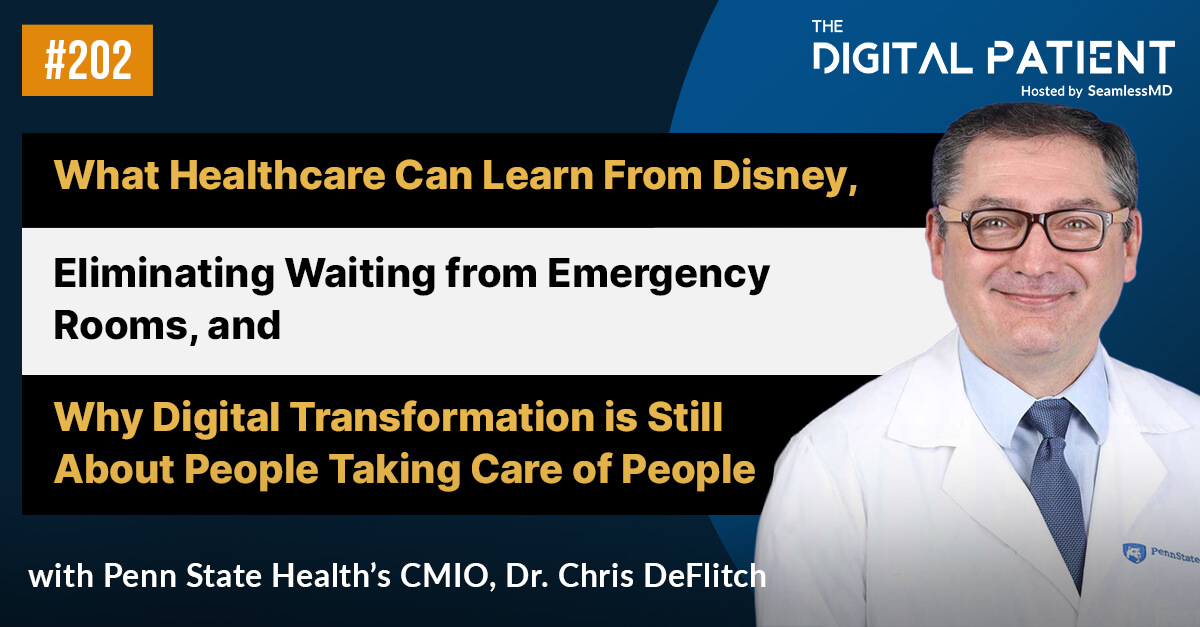 #202

THE DIGITAL PATIENT
Hosted by SeamlessMD

What Healthcare Can Learn From Disney,

Eliminating Waiting from Emergency Rooms, and

Why Digital Transformation is Still About People Taking Care of People

with Penn State Health's CMIO, Dr. Chris DeFlitch

PennState